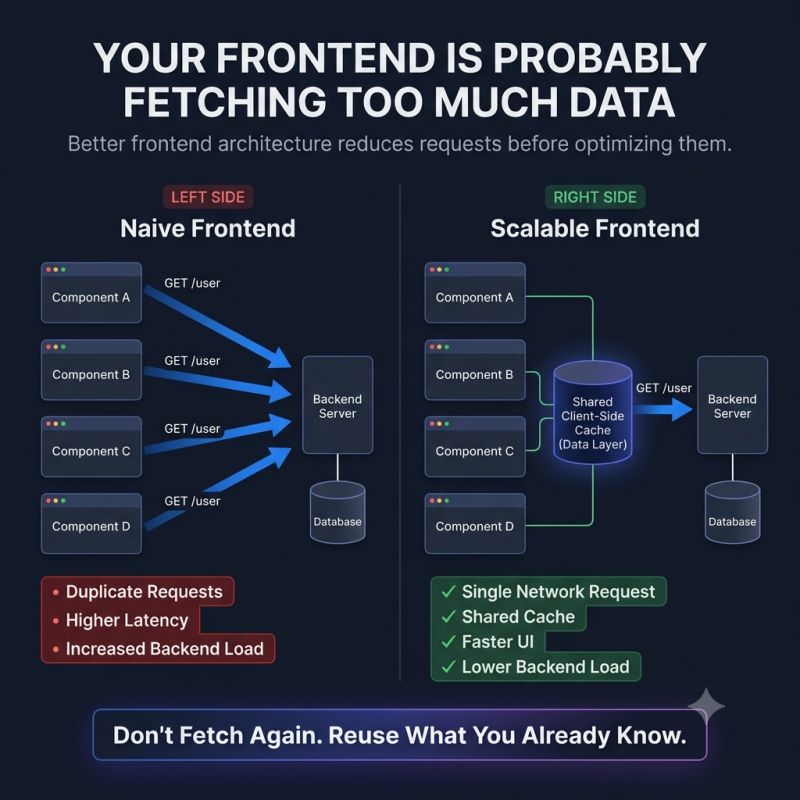 YOUR FRONTEND IS PROBABLY FETCHING TOO MUCH DATA

Better frontend architecture reduces requests before optimizing them.

LEFT SIDE

Naive Frontend

Component A

GET /user

Component B

GET /user

Component C

GET /user

Component D

GET /user

Backend Server

Database

• Duplicate Requests
• Higher Latency
• Increased Backend Load

RIGHT SIDE

Scalable Frontend

Component A

Component B

Component C

Component D

Shared Client-Side Cache (Data Layer)

GET /user

Backend Server

Database

✓ Single Network Request
✓ Shared Cache
✓ Faster UI
✓ Lower Backend Load

Don't Fetch Again. Reuse What You Already Know.